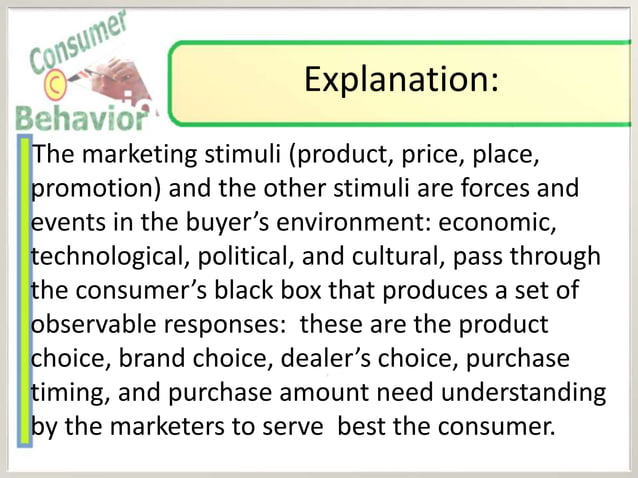 Consumer
C
Behavior

Explanation:

The marketing stimuli (product, price, place, promotion) and the other stimuli are forces and events in the buyer's environment: economic, technological, political, and cultural, pass through the consumer's black box that produces a set of observable responses:  these are the product choice, brand choice, dealer's choice, purchase timing, and purchase amount need understanding by the marketers to serve  best the consumer.